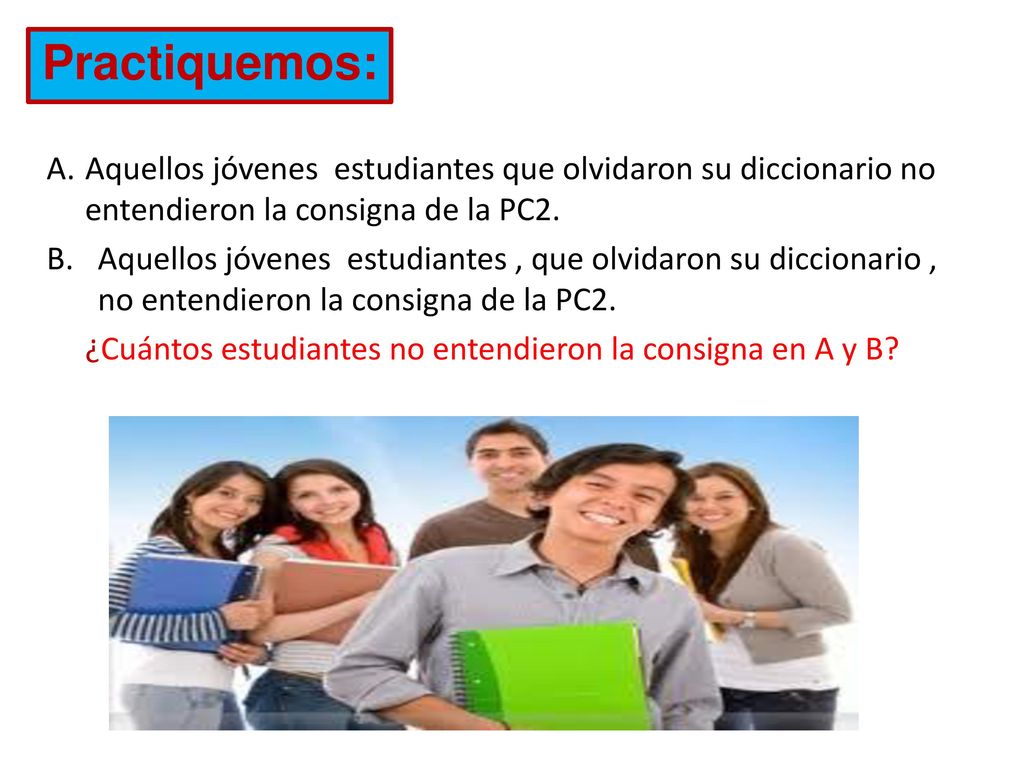 Practiquemos:

A. Aquellos jóvenes estudiantes que olvidaron su diccionario no entendieron la consigna de la PC2.

B. Aquellos jóvenes estudiantes , que olvidaron su diccionario , no entendieron la consigna de la PC2.

¿Cuántos estudiantes no entendieron la consigna en A y B?